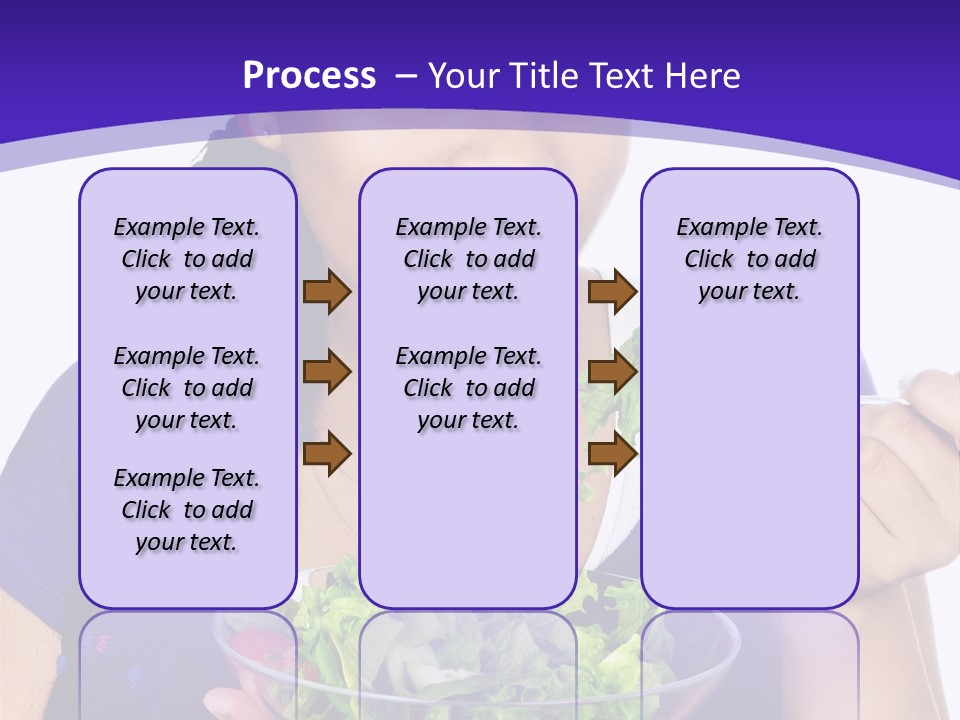 Process – Your Title Text Here

Example Text. Click to add your text.

Example Text. Click to add your text.

Example Text. Click to add your text.

Example Text. Click to add your text.

Example Text. Click to add your text.

Example Text. Click to add your text.